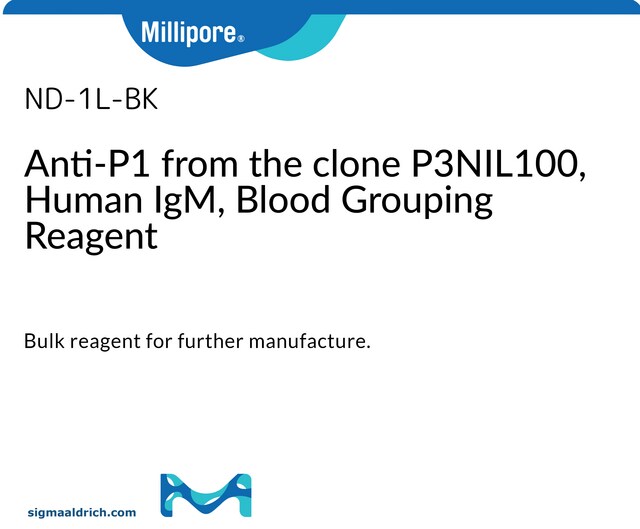 Millipore®

ND-1L-BK

Anti-P1 from the clone P3NIL100, Human IgM, Blood Grouping Reagent

Bulk reagent for further manufacture.

sigmaaldrich.com